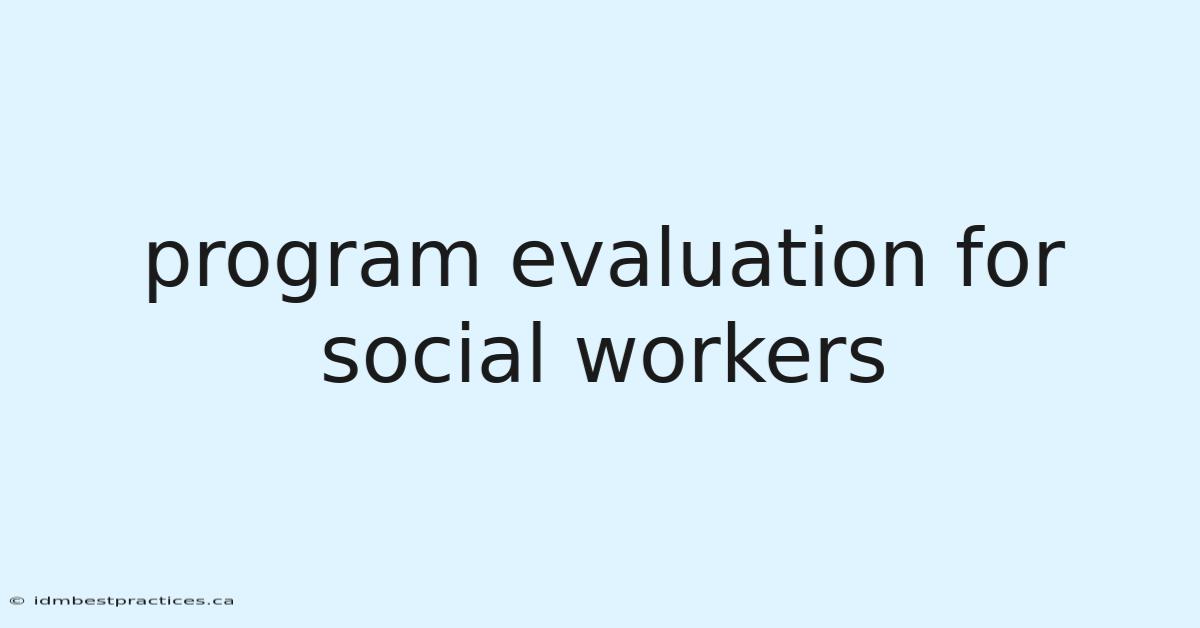 program evaluation for social workers

© idmbestpractices.ca